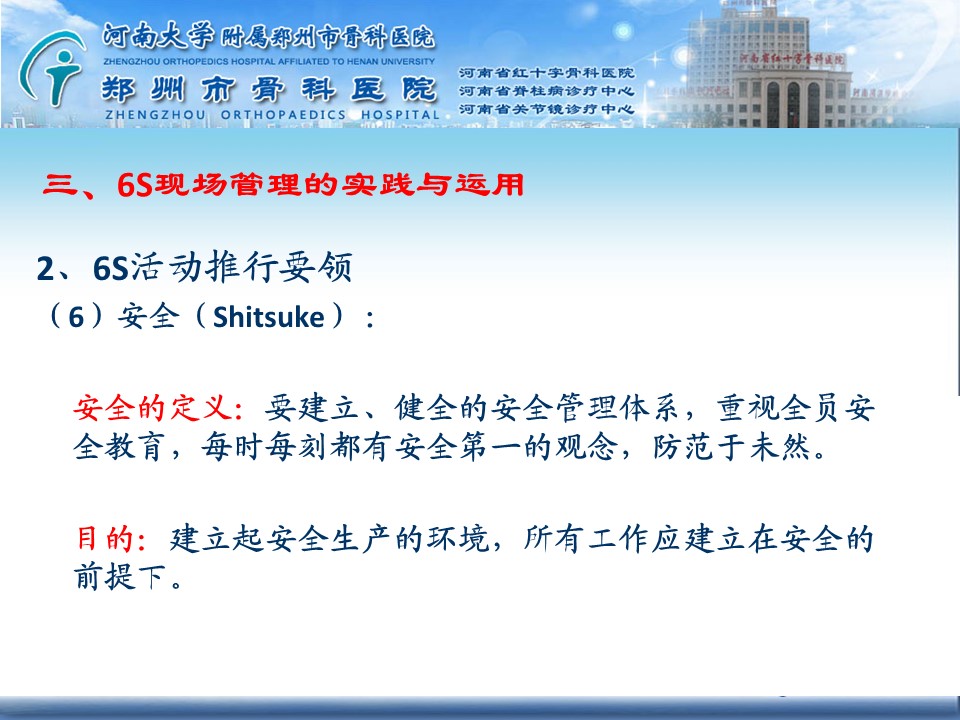 河南大学附属郑州市骨科医院
ZHENGZHOU ORTHOPEDICS HOSPITAL AFFILIATED TO HENAN UNIVERSITY
郑州市骨科医院
ZHENGZHOU ORTHOPAEDICS HOSPITAL

河南省红十字骨科医院
河南省脊柱病诊疗中心
河南省关节镜诊疗中心

河南省红十字骨科医院

三、6S现场管理的实践与运用

2、6S活动推行要领

（6）安全（Shitsuke）：

安全的定义：要建立、健全的安全管理体系，重视全员安全教育，每时每刻都有安全第一的观念，防范于未然。

目的：建立起安全生产的环境，所有工作应建立在安全的前提下。